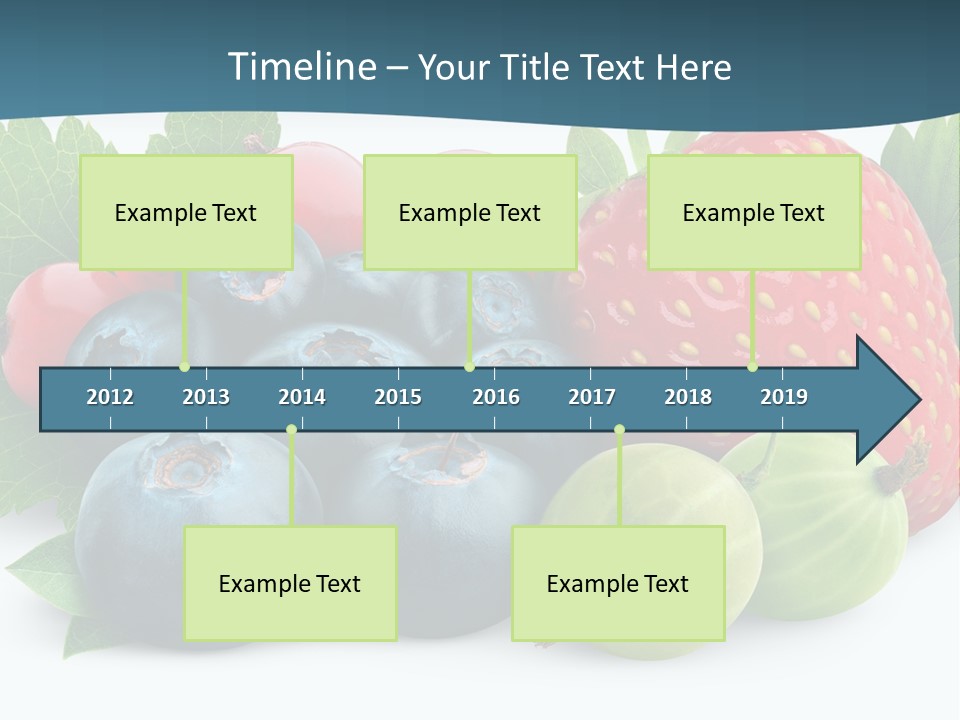 Timeline – Your Title Text Here

Example Text

Example Text

Example Text

2012 2013 2014 2015 2016 2017 2018 2019

Example Text

Example Text